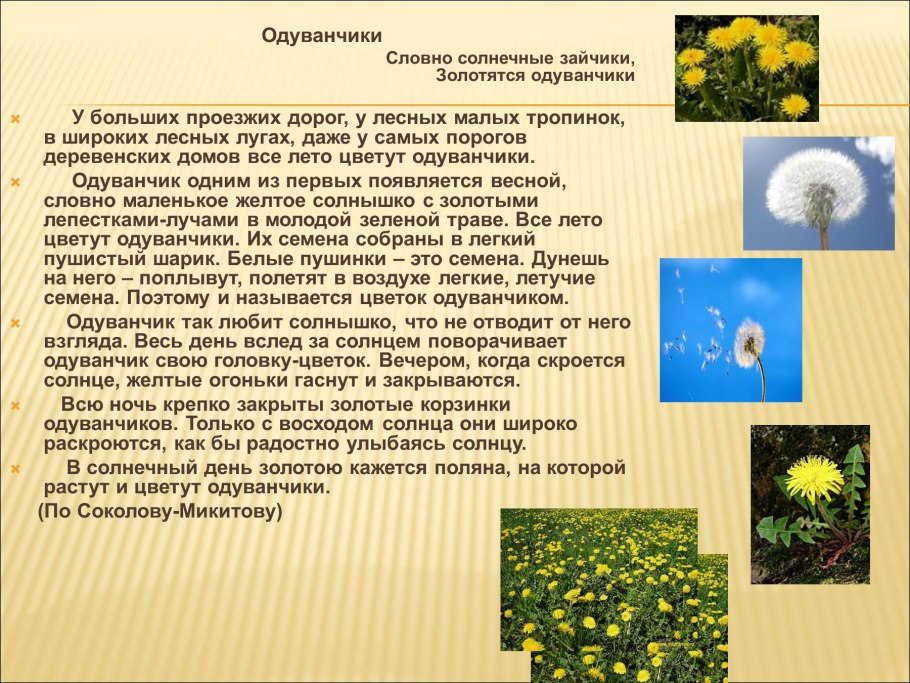 Одуванчики

Словно солнечные зайчики,
Золотятся одуванчики

У больших проезжих дорог, у лесных малых тропинок, в широких лесных лугах, даже у самых порогов деревенских домов все лето цветут одуванчики.

Одуванчик одним из первых появляется весной, словно маленькое желтое солнышко с золотыми лепестками-лучами в молодой зеленой траве. Все лето цветут одуванчики. Их семена собраны в легкий пушистый шарик. Белые пушинки – это семена. Дунешь на него – поплывут, полетят в воздухе легкие, летучие семена. Поэтому и называется цветок одуванчиком.

Одуванчик так любит солнышко, что не отводит от него взгляда. Весь день вслед за солнцем поворачивает одуванчик свою головку-цветок. Вечером, когда скроется солнце, желтые огоньки гаснут и закрываются.

Всю ночь крепко закрыты золотые корзинки одуванчиков. Только с восходом солнца они широко раскроются, как бы радостно улыбаясь солнцу.

В солнечный день золотою кажется поляна, на которой растут и цветут одуванчики.

(По Соколову-Микитову)